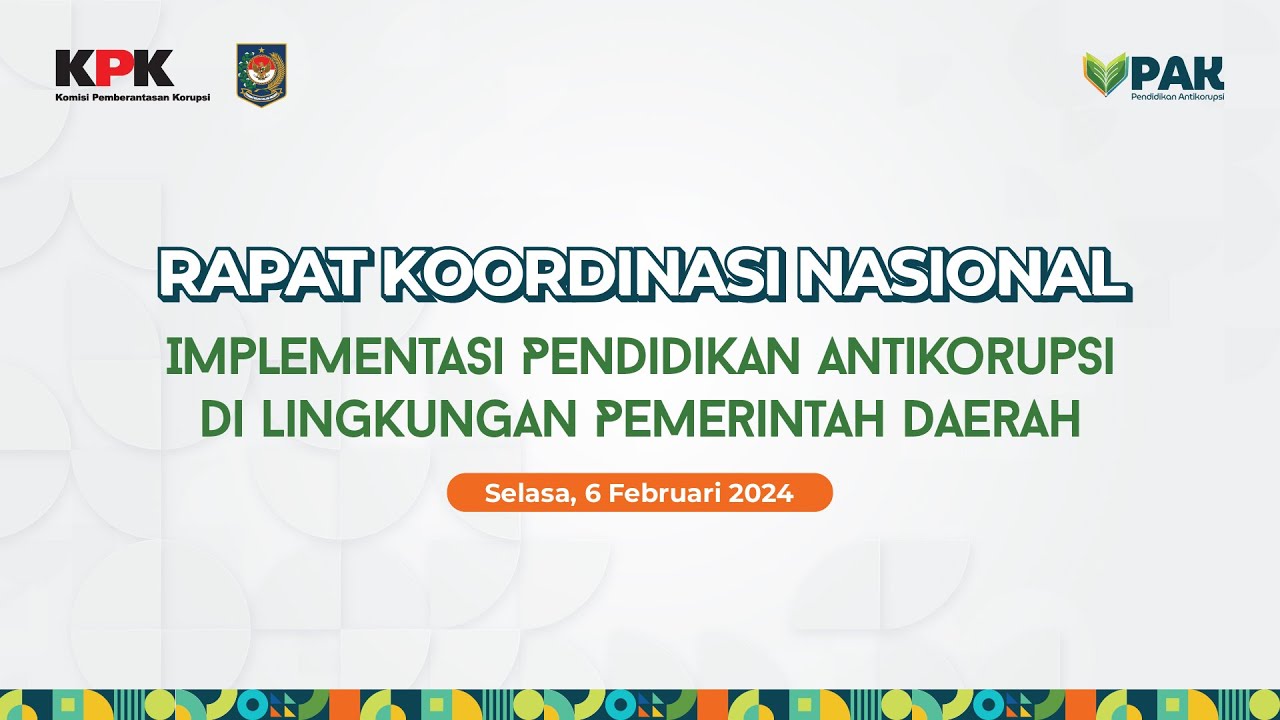 KPK
Komisi Pemberantasan Korupsi

PAK
Pendidikan Antikorupsi

RAPAT KOORDINASI NASIONAL
IMPLEMENTASI PENDIDIKAN ANTIKORUPSI DI LINGKUNGAN PEMERINTAH DAERAH

Selasa, 6 Februari 2024